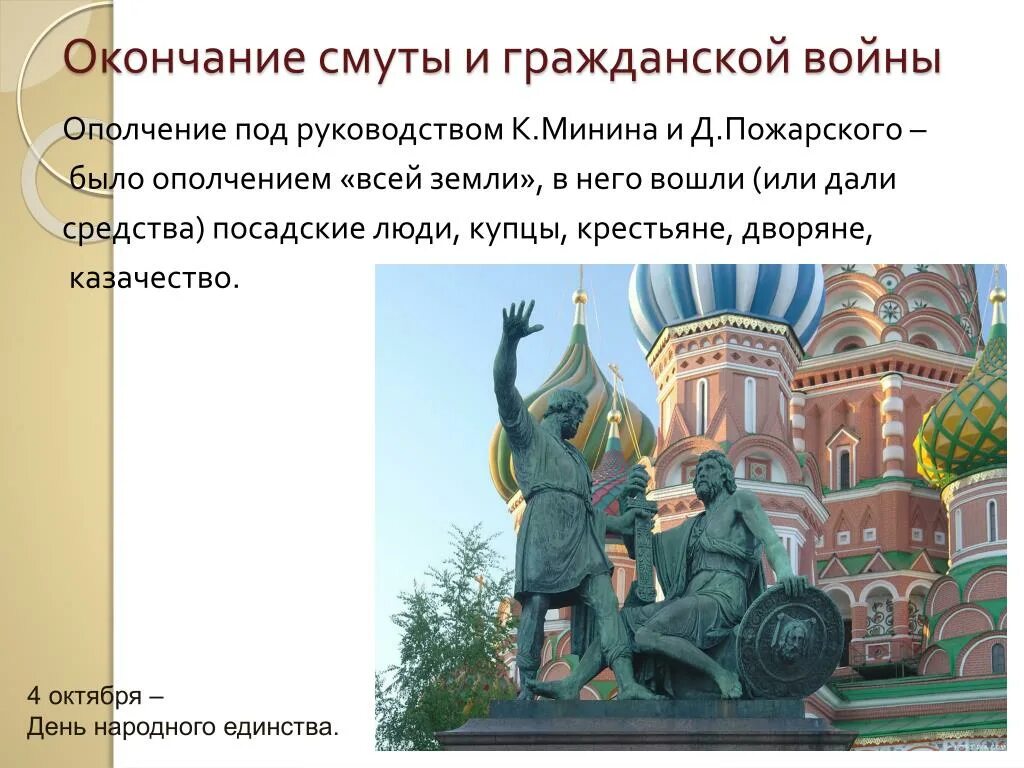 Окончание смуты и гражданской войны

Ополчение под руководством К.Минина и Д.Пожарского – было ополчением «всей земли», в него вошли (или дали средства) посадские люди, купцы, крестьяне, дворяне, казачество.

4 октября –
День народного единства.